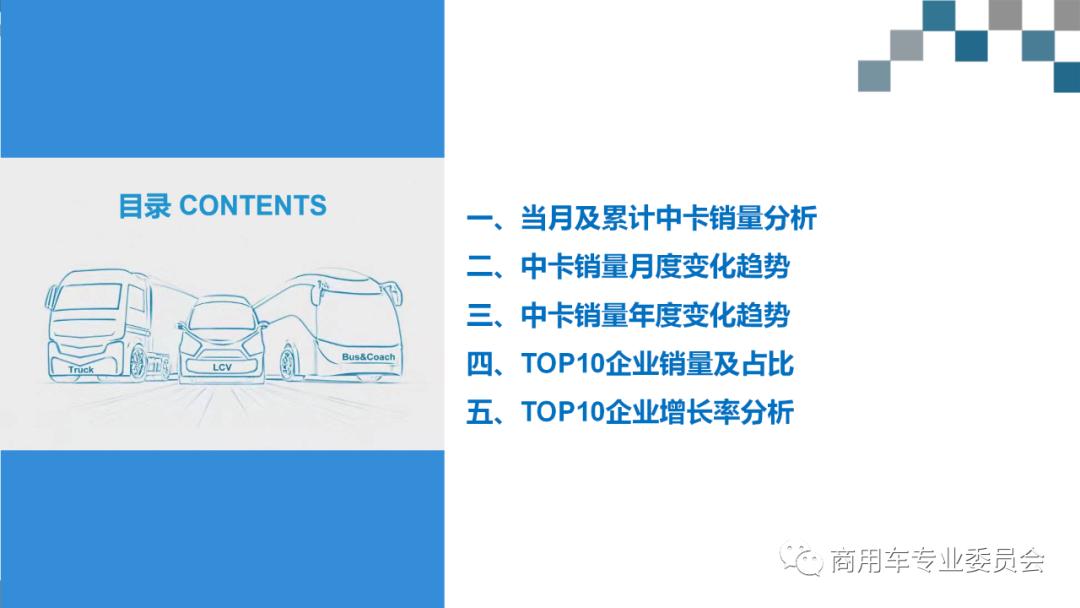 目录 CONTENTS

Truck

LCV

Bus&Coach

一、当月及累计中卡销量分析

二、中卡销量月度变化趋势

三、中卡销量年度变化趋势

四、TOP10企业销量及占比

五、TOP10企业增长率分析

商用车专业委员会